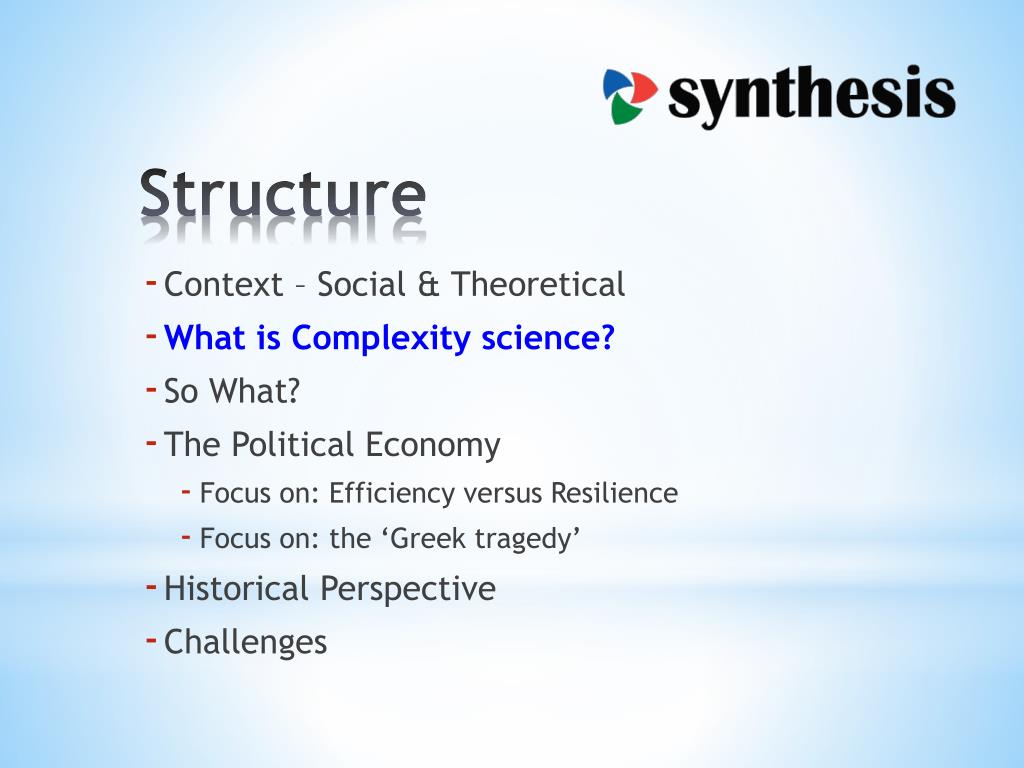 synthesis

Structure

- Context – Social & Theoretical
- What is Complexity science?
- So What?
- The Political Economy
  - Focus on: Efficiency versus Resilience
  - Focus on: the ‘Greek tragedy’
- Historical Perspective
- Challenges